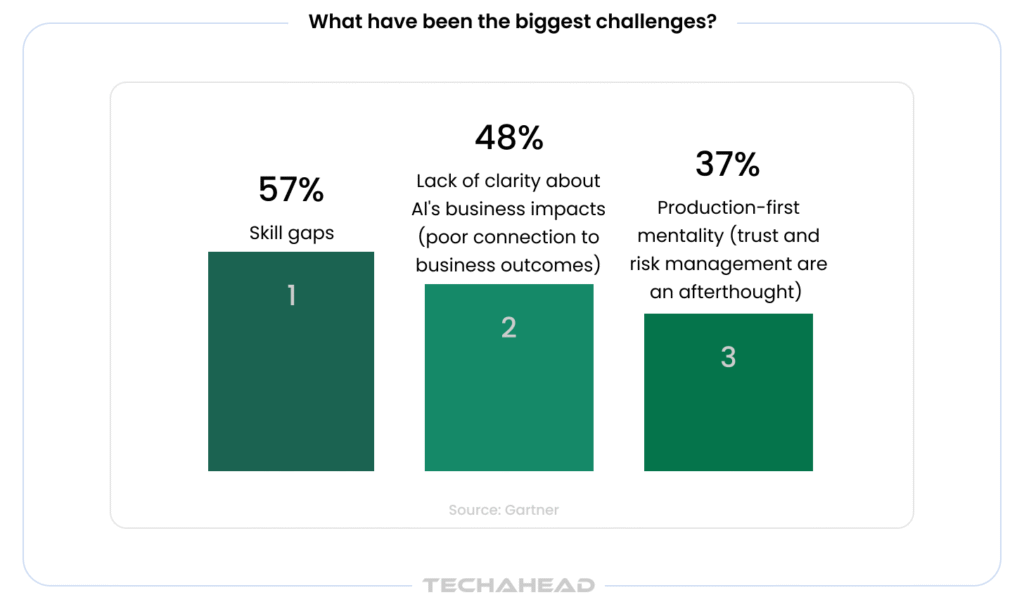 What have been the biggest challenges?

57%
Skill gaps
1

48%
Lack of clarity about AI's business impacts (poor connection to business outcomes)
2

37%
Production-first mentality (trust and risk management are an afterthought)
3

Source: Gartner

TECHAHEAD